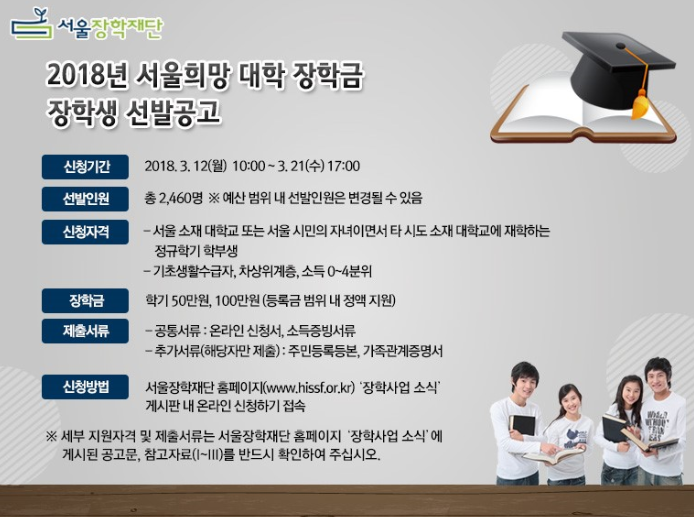 서울장학재단

2018년 서울희망 대학 장학금
장학생 선발공고

신청기간
2018. 3. 12(월) 10:00 ~ 3. 21(수) 17:00

선발인원
총 2,460명 ※ 예산 범위 내 선발인원은 변경될 수 있음

신청자격
– 서울 소재 대학교 또는 서울 시민의 자녀이면서 타 시도 소재 대학교에 재학하는 정규학기 학부생
– 기초생활수급자, 차상위계층, 소득 0~4분위

장학금
학기 50만원, 100만원 (등록금 범위 내 정액 지원)

제출서류
– 공통서류 : 온라인 신청서, 소득증빙서류
– 추가서류(해당자만 제출) : 주민등록등본, 가족관계증명서

신청방법
서울장학재단 홈페이지(www.hissf.or.kr) '장학사업 소식' 게시판 내 온라인 신청하기 접속

※ 세부 지원자격 및 제출서류는 서울장학재단 홈페이지 '장학사업 소식'에 게시된 공고문, 참고자료(I~III)를 반드시 확인하여 주십시오.